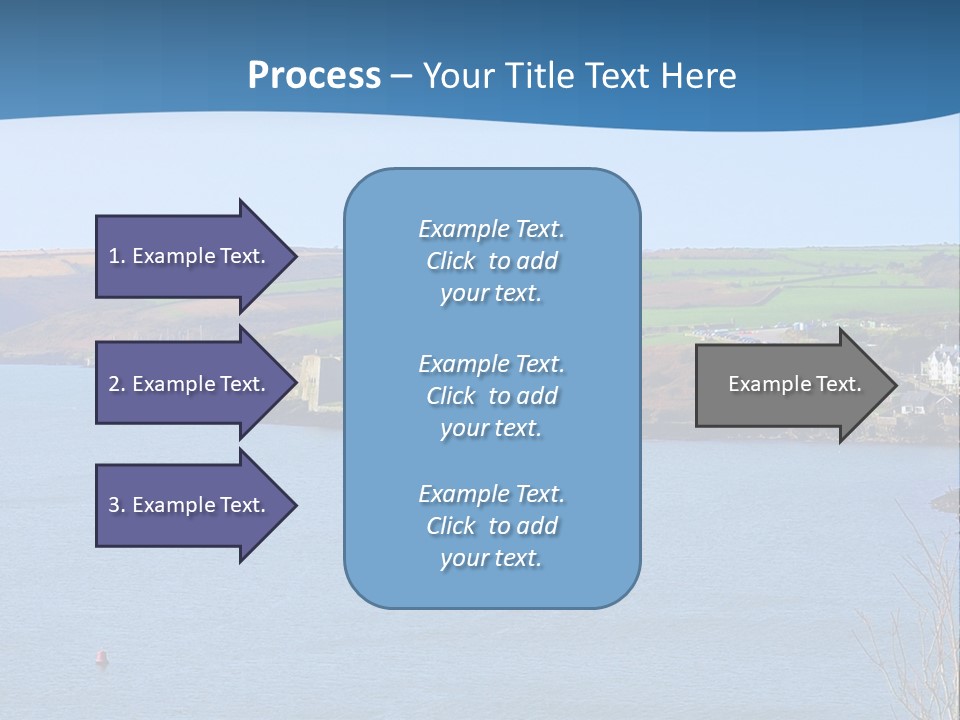 Process – Your Title Text Here

1. Example Text.

2. Example Text.

3. Example Text.

Example Text. Click to add your text.

Example Text. Click to add your text.

Example Text. Click to add your text.

Example Text.